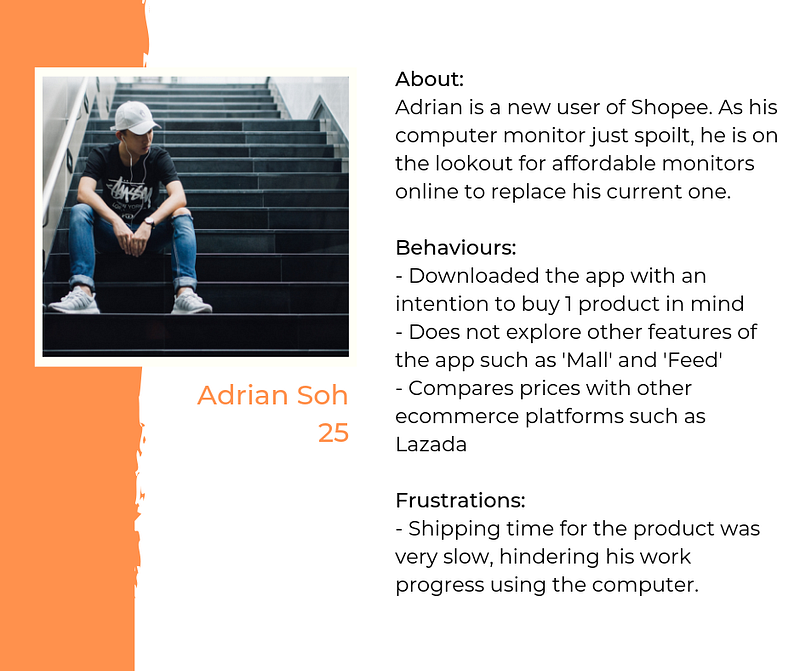 Adrian Soh
25

About:
Adrian is a new user of Shopee. As his computer monitor just spoilt, he is on the lookout for affordable monitors online to replace his current one.

Behaviours:
- Downloaded the app with an intention to buy 1 product in mind
- Does not explore other features of the app such as 'Mall' and 'Feed'
- Compares prices with other ecommerce platforms such as Lazada

Frustrations:
- Shipping time for the product was very slow, hindering his work progress using the computer.